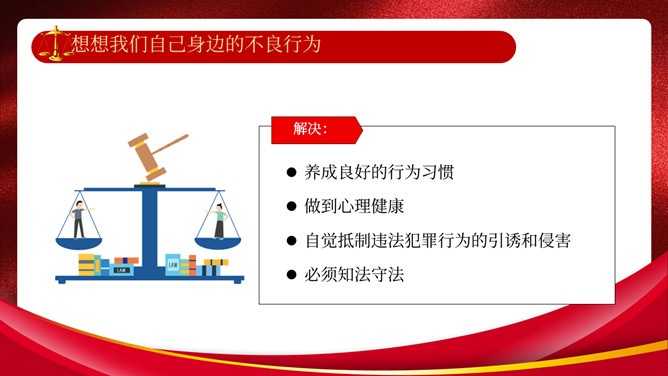 想想我们自己身边的不良行为

LAW

LAW

解决：

● 养成良好的行为习惯

● 做到心理健康

● 自觉抵制违法犯罪行为的引诱和侵害

● 必须知法守法